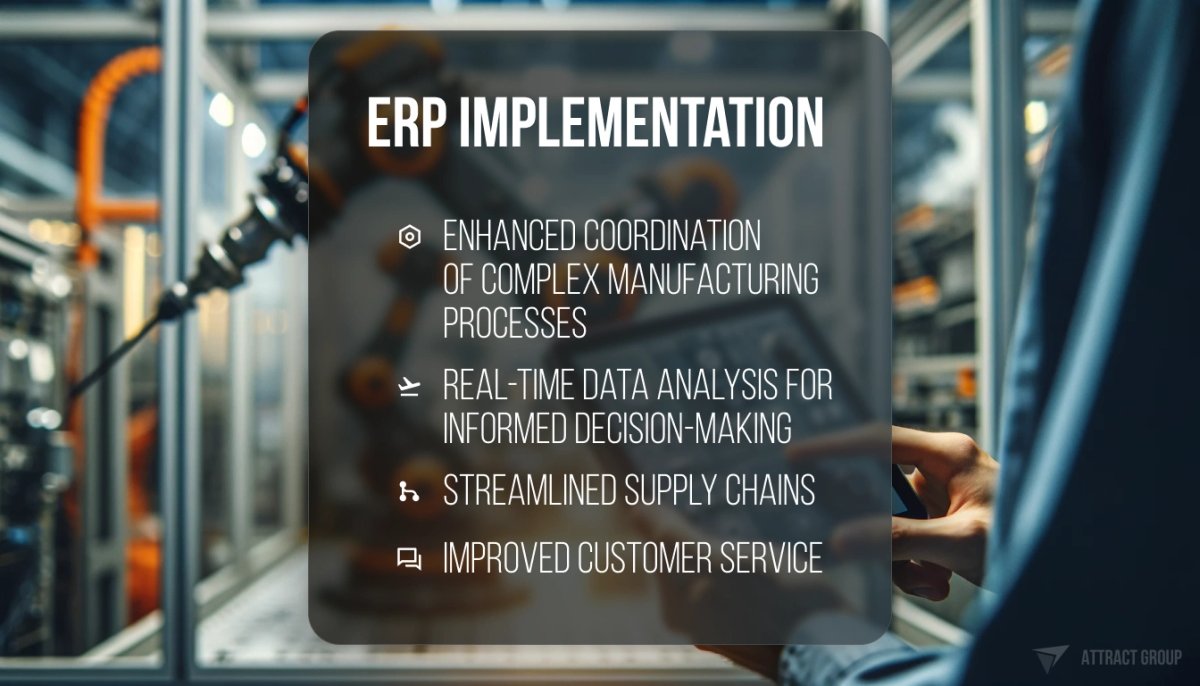 ERP IMPLEMENTATION

ENHANCED COORDINATION OF COMPLEX MANUFACTURING PROCESSES

REAL-TIME DATA ANALYSIS FOR INFORMED DECISION-MAKING

STREAMLINED SUPPLY CHAINS

IMPROVED CUSTOMER SERVICE

ATTRACT GROUP